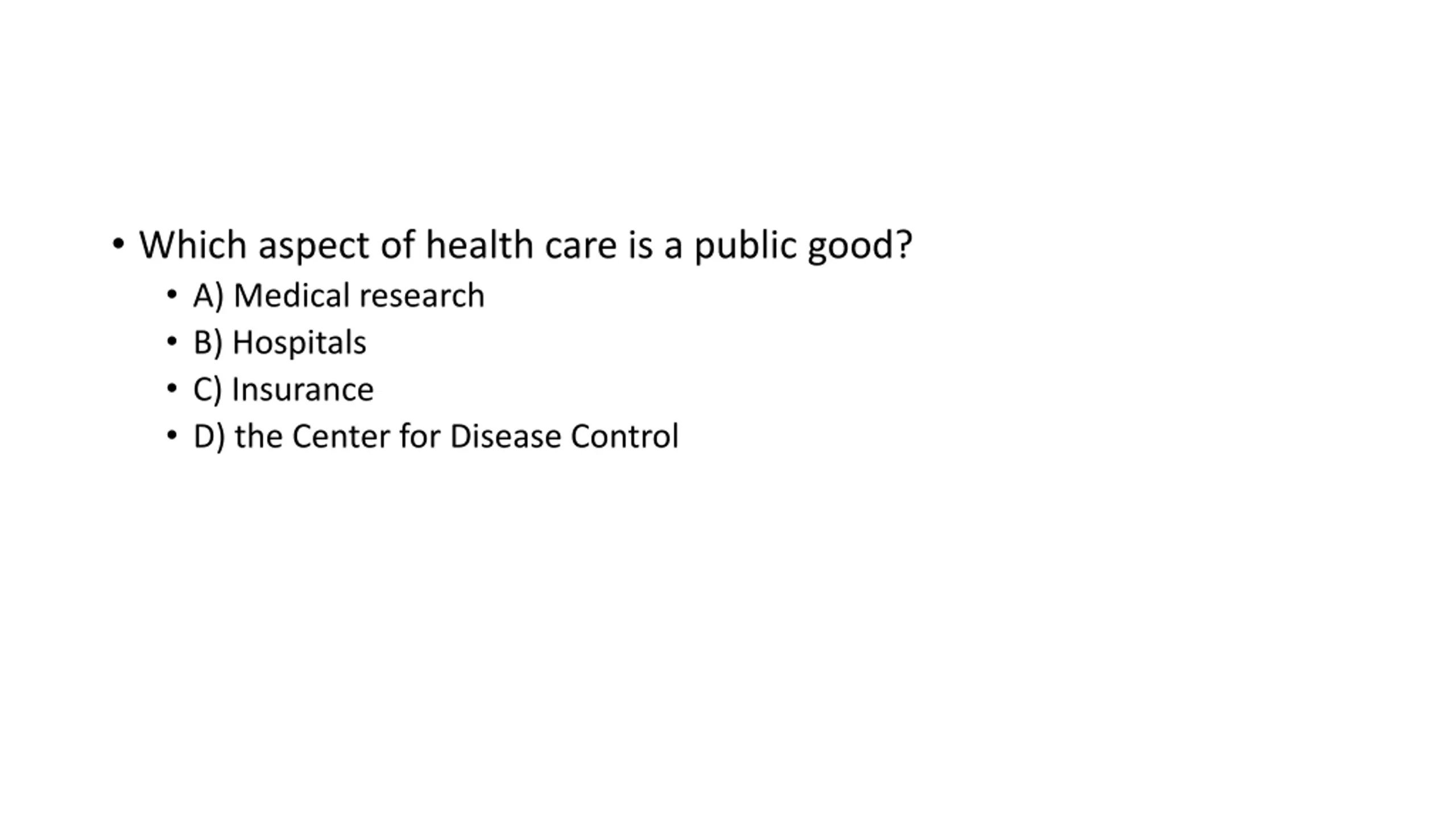 • Which aspect of health care is a public good?
  • A) Medical research
  • B) Hospitals
  • C) Insurance
  • D) the Center for Disease Control